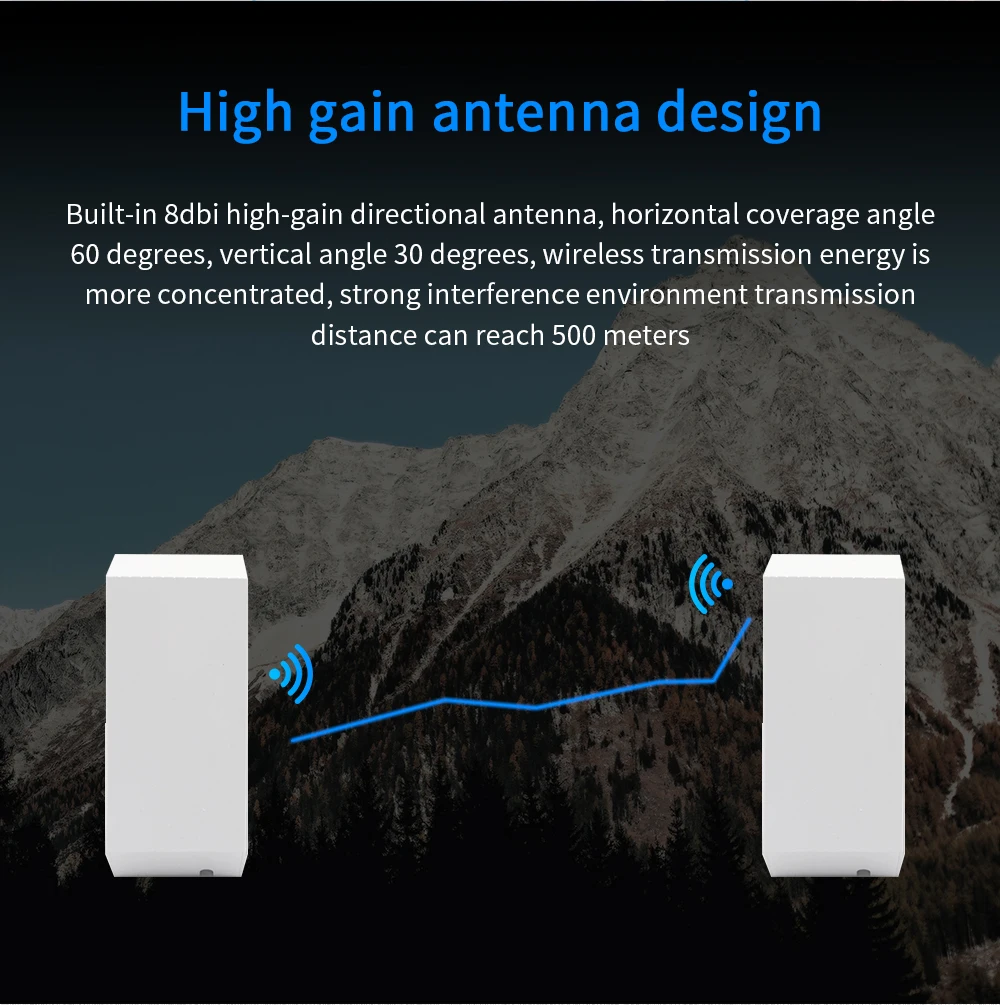 High gain antenna design

Built-in 8dbi high-gain directional antenna, horizontal coverage angle 60 degrees, vertical angle 30 degrees, wireless transmission energy is more concentrated, strong interference environment transmission distance can reach 500 meters